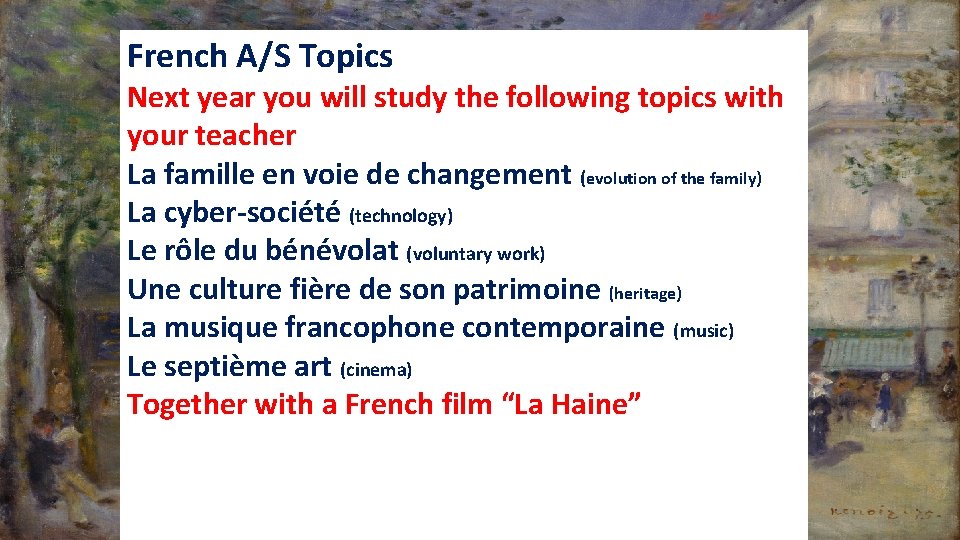 French A/S Topics

Next year you will study the following topics with your teacher

La famille en voie de changement (evolution of the family)

La cyber-société (technology)

Le rôle du bénévolat (voluntary work)

Une culture fière de son patrimoine (heritage)

La musique francophone contemporaine (music)

Le septième art (cinema)

Together with a French film “La Haine”

Renoir. 75.